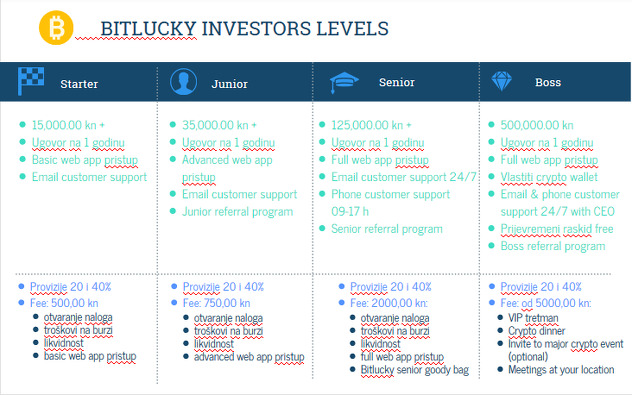 BITLUCKY INVESTORS LEVELS

Starter

- 15,000.00 kn +
- Ugovor na 1 godinu
- Basic web app pristup
- Email customer support

- Provizije 20 i 40%
- Fee: 500,00 kn
  - otvaranje naloga
  - troškovi na burzi
  - likvidnost
  - basic web app pristup

Junior

- 35,000.00 kn +
- Ugovor na 1 godinu
- Advanced web app pristup
- Email customer support
- Junior referral program

- Provizije 20 i 40%
- Fee: 750,00 kn
  - otvaranje naloga
  - troškovi na burzi
  - likvidnost
  - advanced web app pristup

Senior

- 125,000.00 kn +
- Ugovor na 1 godinu
- Full web app pristup
- Email customer support 24/7
- Phone customer support 09-17 h
- Senior referral program

- Provizije 20 i 40%
- Fee: 2000,00 kn:
  - otvaranje naloga
  - troškovi na burzi
  - likvidnost
  - full web app pristup
  - Bitlucky senior goody bag

Boss

- 500,000.00 kn
- Ugovor na 1 godinu
- Full web app pristup
- Vlastiti crypto wallet
- Email & phone customer support 24/7 with CEO
- Prijevremeni raskid free
- Boss referral program

- Provizije 20 i 40%
- Fee: od 5000,00 kn:
  - VIP tretman
  - Crypto dinner
  - Invite to major crypto event (optional)
  - Meetings at your location